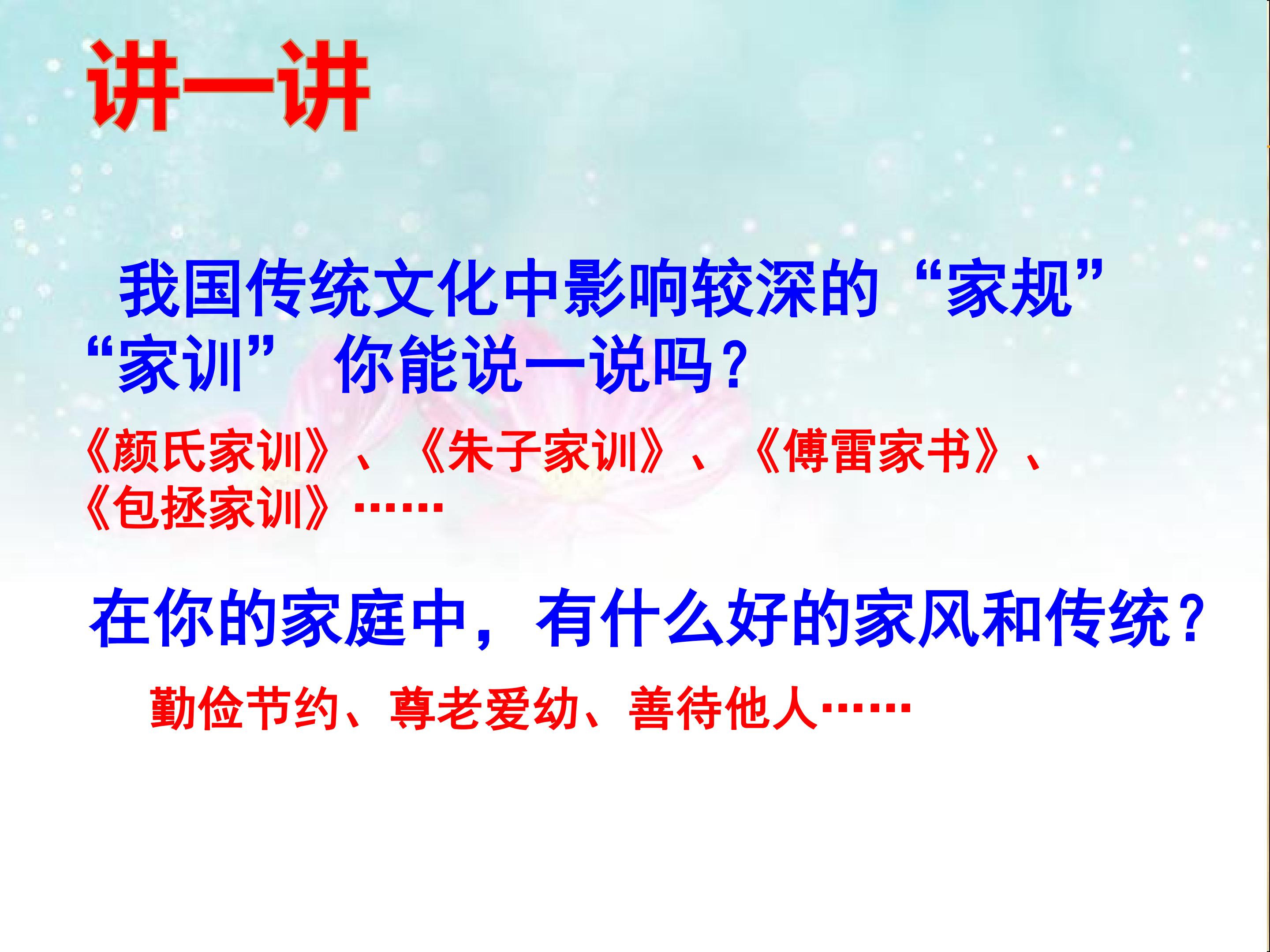 讲一讲

我国传统文化中影响较深的“家规”“家训” 你能说一说吗？

《颜氏家训》、《朱子家训》、《傅雷家书》、《包拯家训》……

在你的家庭中，有什么好的家风和传统？

勤俭节约、尊老爱幼、善待他人……